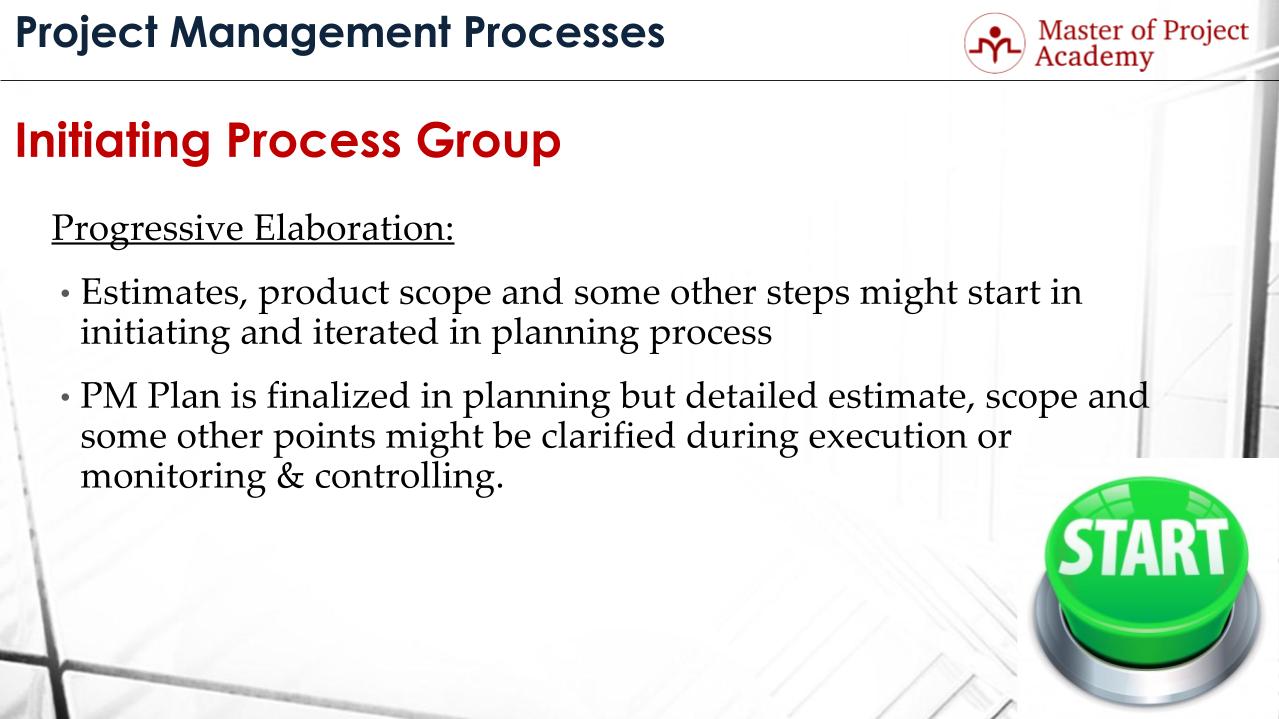 Project Management Processes

Master of Project Academy

Initiating Process Group

Progressive Elaboration:

• Estimates, product scope and some other steps might start in initiating and iterated in planning process

• PM Plan is finalized in planning but detailed estimate, scope and some other points might be clarified during execution or monitoring & controlling.

START